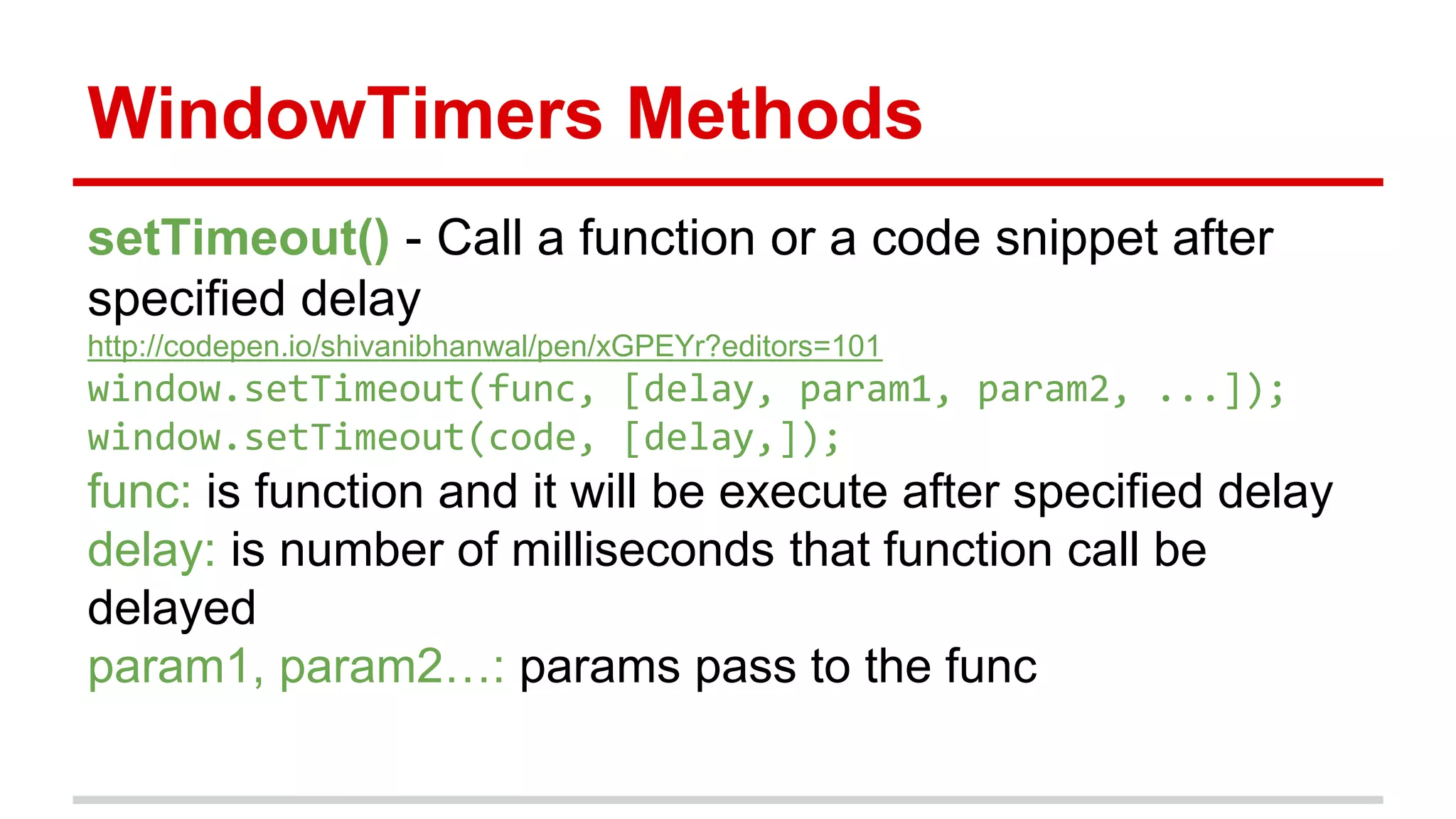 WindowTimers Methods

setTimeout() - Call a function or a code snippet after specified delay
http://codepen.io/shivanibhanwal/pen/xGPEYr?editors=101
window.setTimeout(func, [delay, param1, param2, ...]);
window.setTimeout(code, [delay,]);
func: is function and it will be execute after specified delay
delay: is number of milliseconds that function call be delayed
param1, param2…: params pass to the func